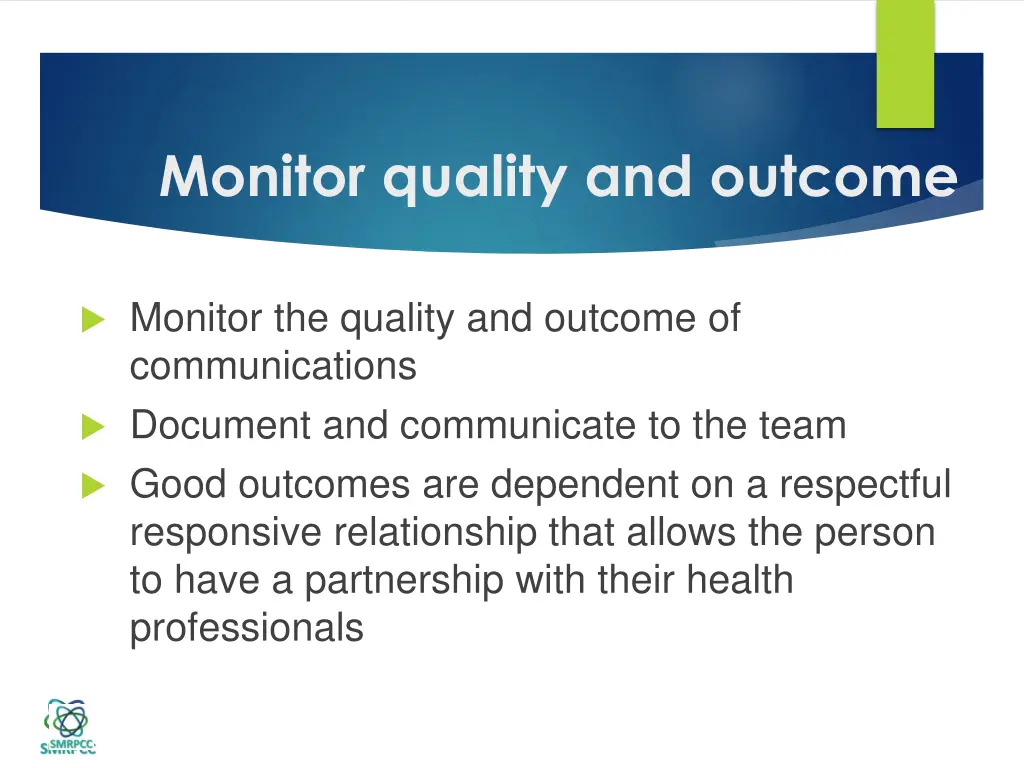 Monitor quality and outcome

Monitor the quality and outcome of communications

Document and communicate to the team

Good outcomes are dependent on a respectful responsive relationship that allows the person to have a partnership with their health professionals

SMRPCC